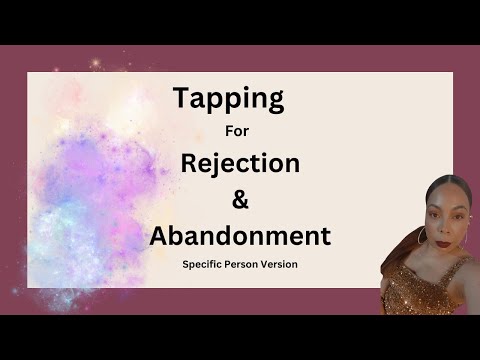 Tapping
For
Rejection
&
Abandonment
Specific Person Version